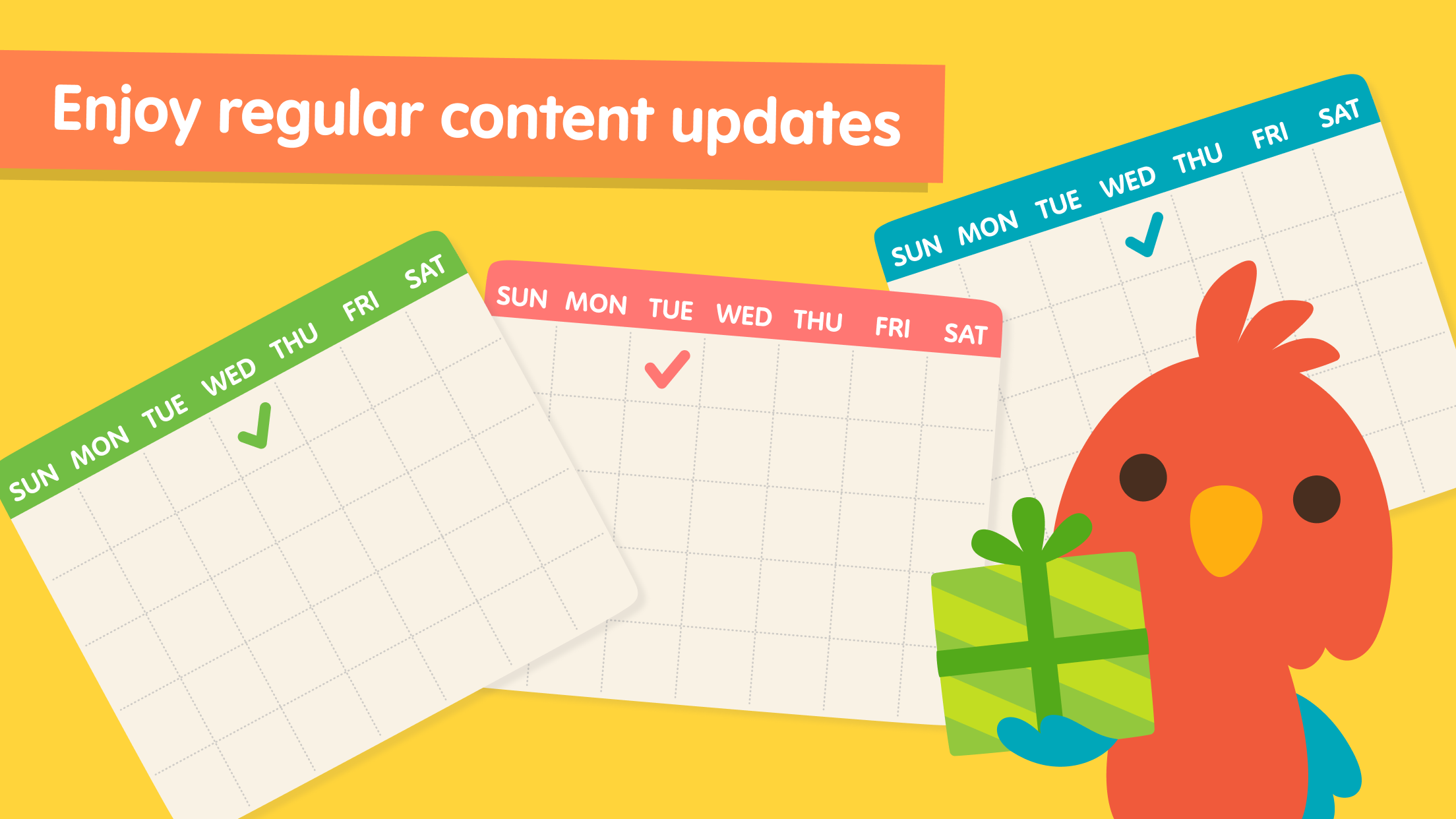 Enjoy regular content updates

SUN MON TUE WED THU FRI SAT

SUN MON TUE WED THU FRI SAT

SUN MON TUE WED THU FRI SAT